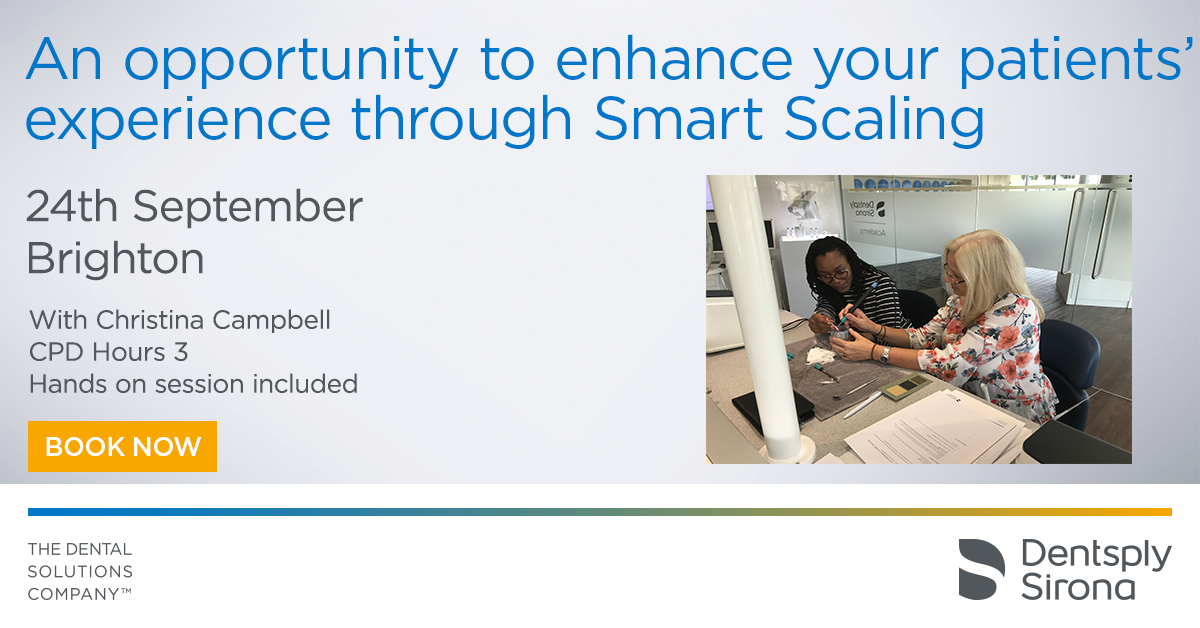 An opportunity to enhance your patients' experience through Smart Scaling

24th September
Brighton

With Christina Campbell
CPD Hours 3
Hands on session included

BOOK NOW

Dentsply Sirona Academy

THE DENTAL SOLUTIONS COMPANY™

Dentsply Sirona